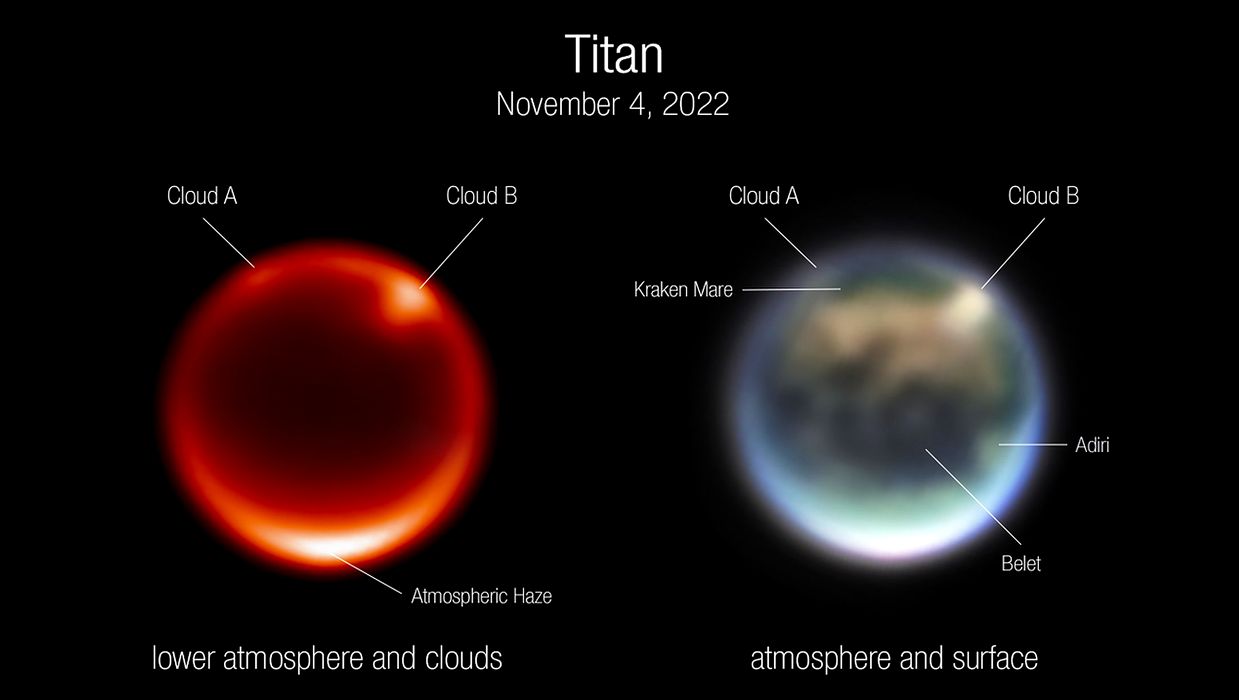 Titan
November 4, 2022

Cloud A
Cloud B
Atmospheric Haze
lower atmosphere and clouds

Cloud A
Cloud B
Kraken Mare
Adiri
Belet
atmosphere and surface